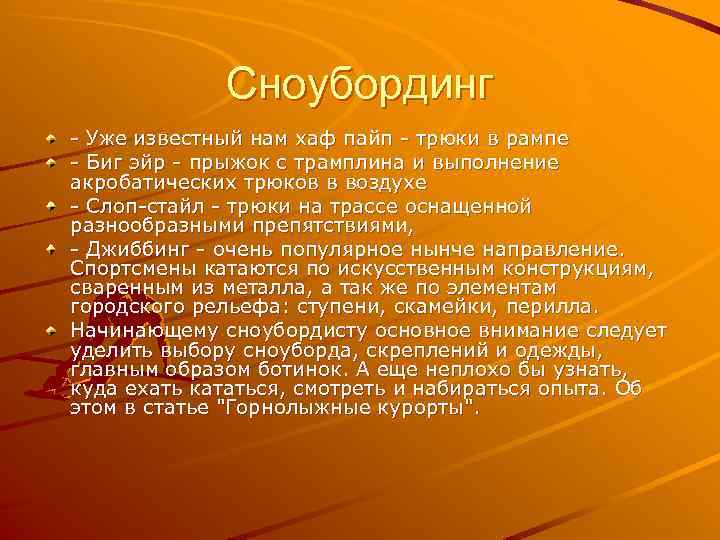 Сноубординг

- Уже известный нам хаф пайп - трюки в рампе

- Биг эйр - прыжок с трамплина и выполнение акробатических трюков в воздухе

- Слоп-стайл - трюки на трассе оснащенной разнообразными препятствиями,

- Джиббинг - очень популярное нынче направление. Спортсмены катаются по искусственным конструкциям, сваренным из металла, а так же по элементам городского рельефа: ступени, скамейки, перилла.

Начинающему сноубордисту основное внимание следует уделить выбору сноуборда, скреплений и одежды, главным образом ботинок. А еще неплохо бы узнать, куда ехать кататься, смотреть и набираться опыта. Об этом в статье "Горнолыжные курорты".